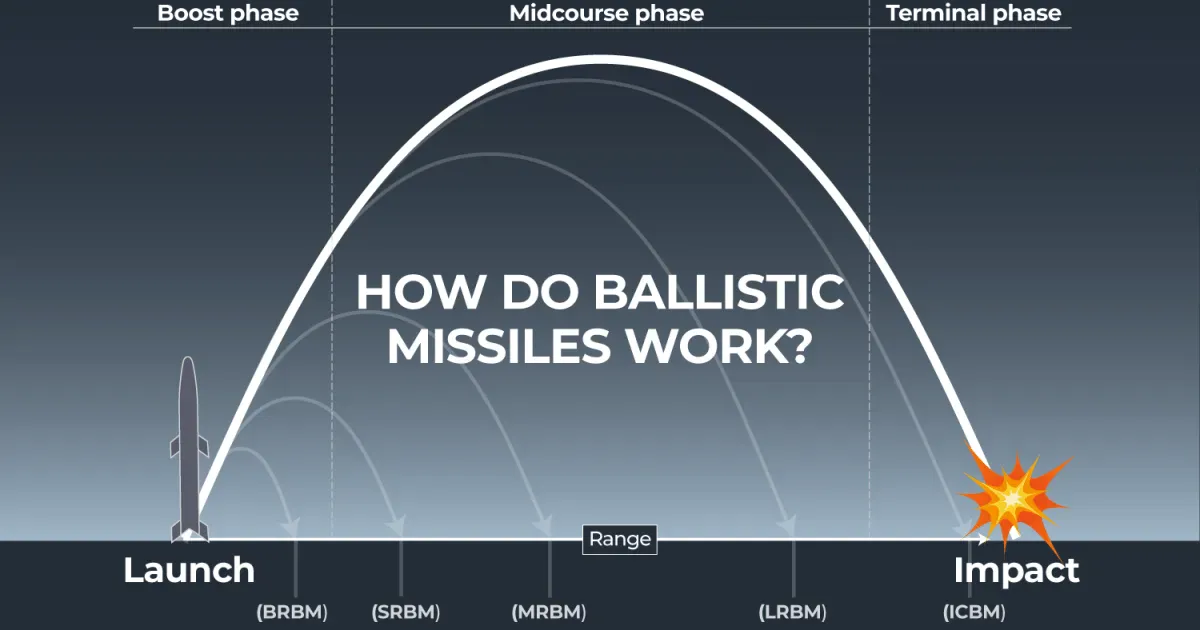 Boost phase
Midcourse phase
Terminal phase

HOW DO BALLISTIC MISSILES WORK?

Range
Launch
Impact
(BRBM)
(SRBM)
(MRBM)
(LRBM)
(ICBM)